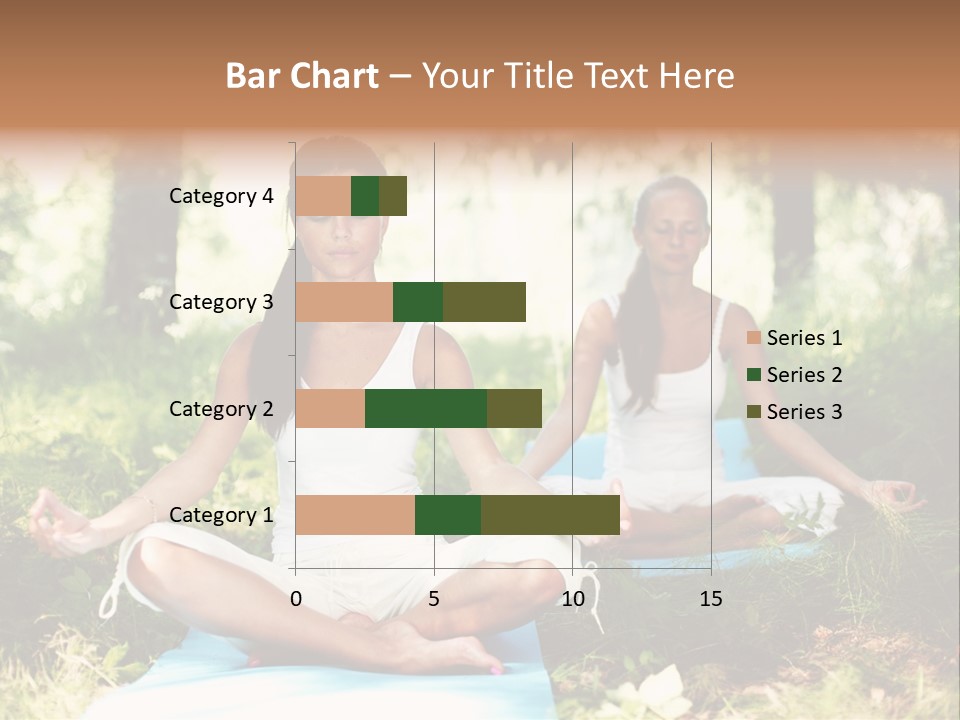 Bar Chart – Your Title Text Here

Category 4
Category 3
Category 2
Category 1

0
5
10
15

Series 1
Series 2
Series 3